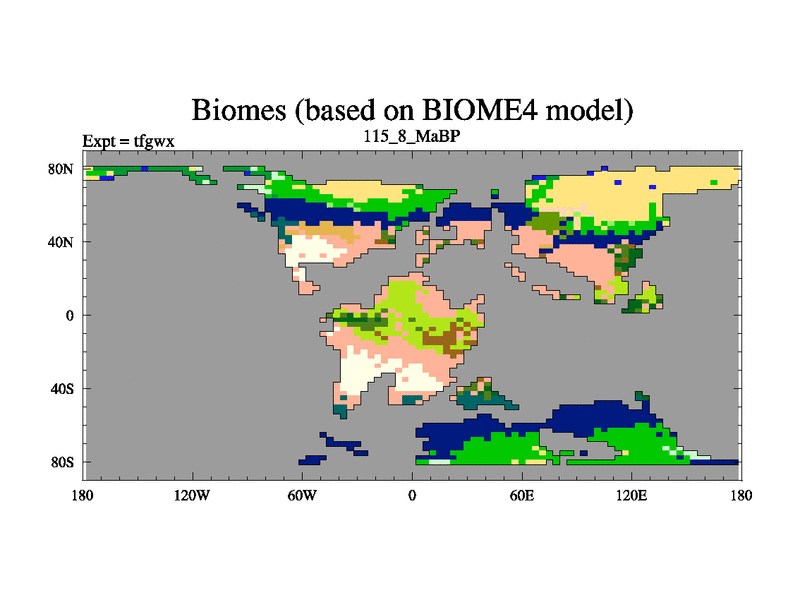 Biomes (based on BIOME4 model)
Expt = tfgwx
115_8_MaBP

80N
40N
0
40S
80S

180
120W
60W
0
60E
120E
180